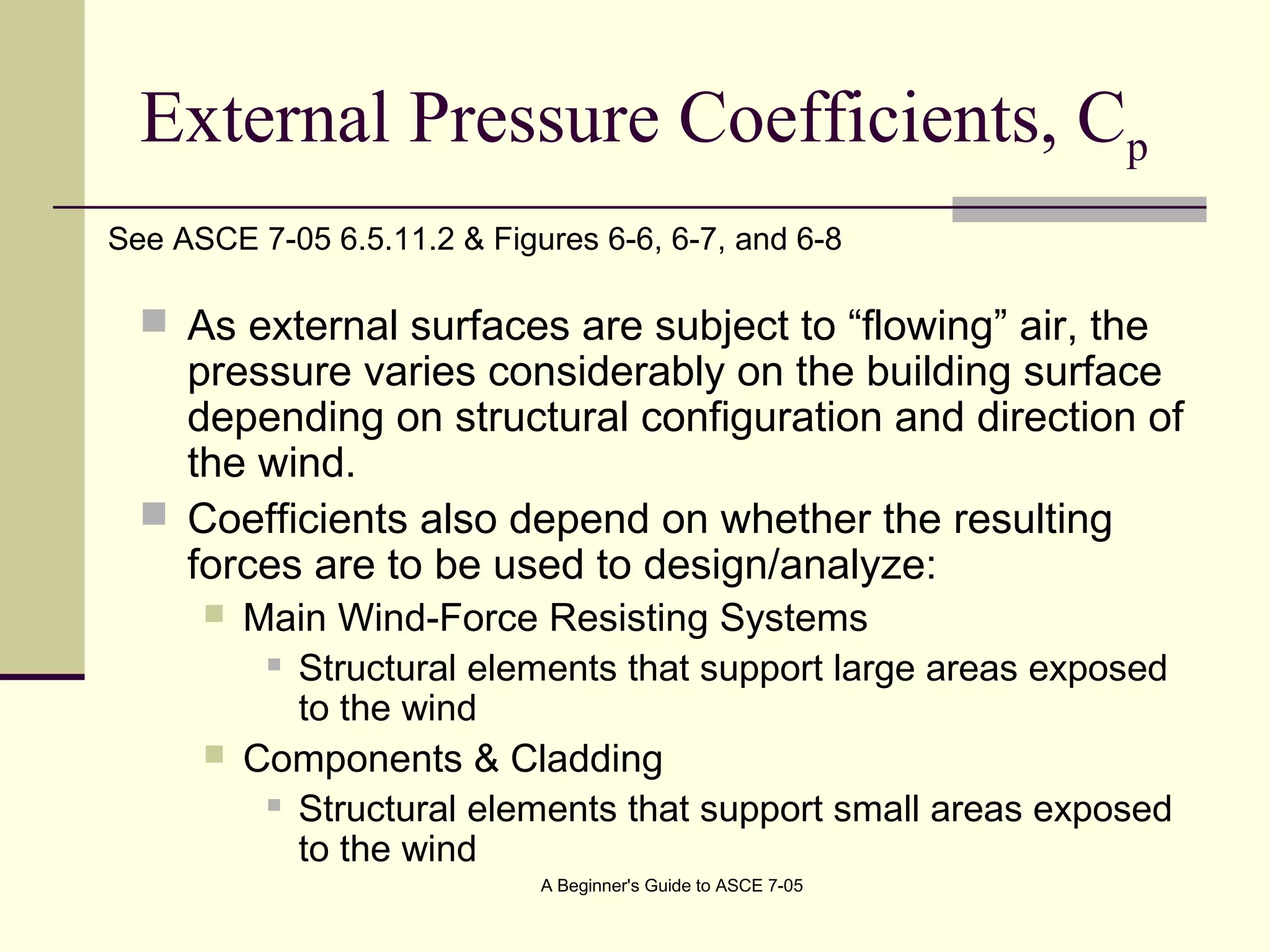 External Pressure Coefficients, $C_p$

See ASCE 7-05 6.5.11.2 & Figures 6-6, 6-7, and 6-8

As external surfaces are subject to “flowing” air, the pressure varies considerably on the building surface depending on structural configuration and direction of the wind.

Coefficients also depend on whether the resulting forces are to be used to design/analyze:

Main Wind-Force Resisting Systems

Structural elements that support large areas exposed to the wind

Components & Cladding

Structural elements that support small areas exposed to the wind

A Beginner's Guide to ASCE 7-05